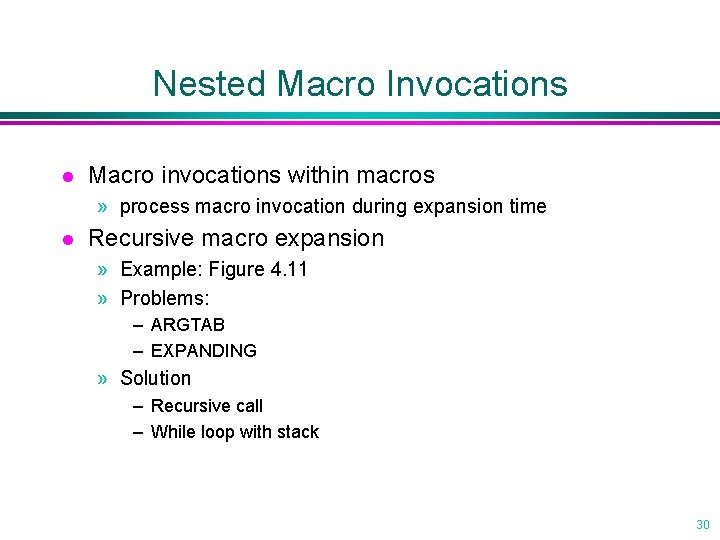 Nested Macro Invocations

● Macro invocations within macros
» process macro invocation during expansion time
● Recursive macro expansion
» Example: Figure 4.11
» Problems:
– ARGTAB
– EXPANDING
» Solution
– Recursive call
– While loop with stack

30